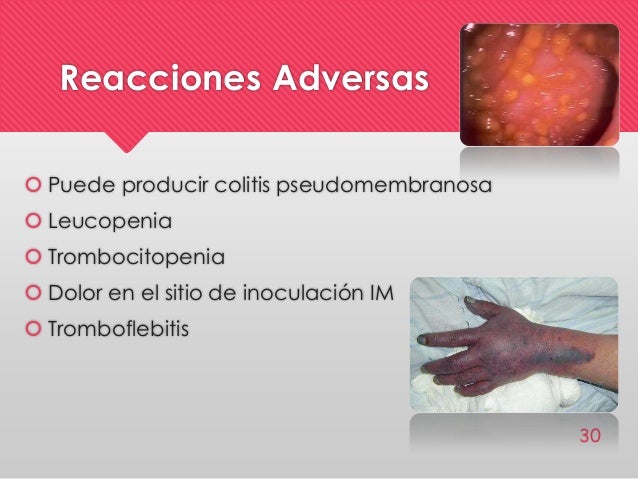 Reacciones Adversas

Puede producir colitis pseudomembranosa
Leucopenia
Trombocitopenia
Dolor en el sitio de inoculación IM
Tromboflebitis

30